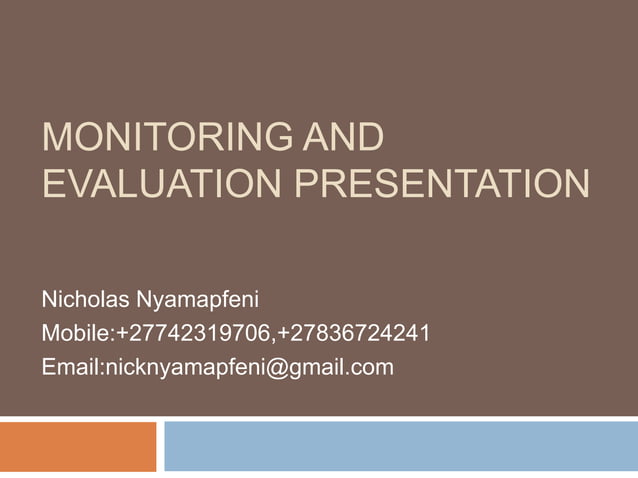 MONITORING AND EVALUATION PRESENTATION

Nicholas Nyamapfeni
Mobile:+27742319706,+27836724241
Email:nicknyamapfeni@gmail.com